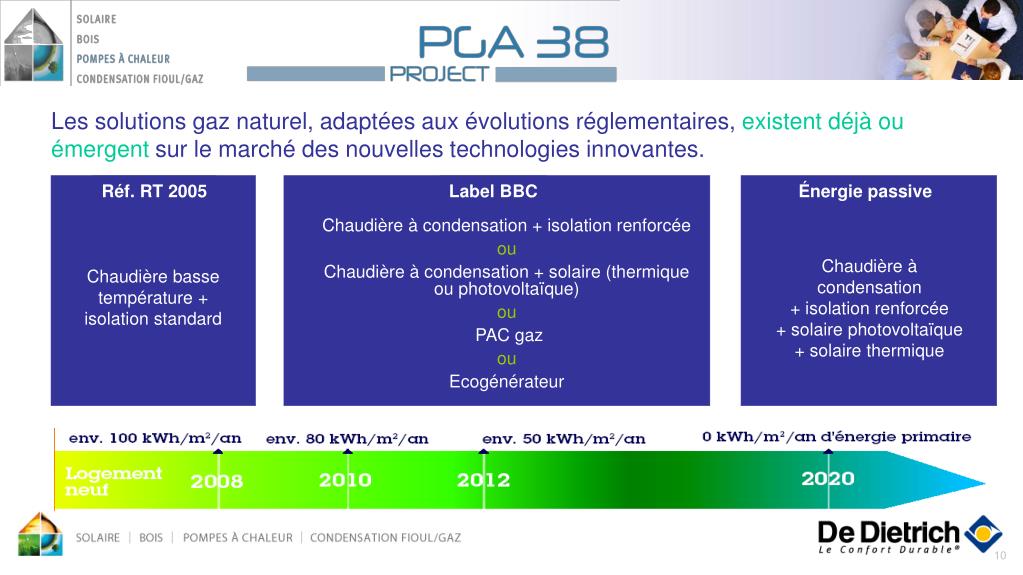 SOLAIRE
BOIS
POMPES À CHALEUR
CONDENSATION FIOUL/GAZ

PGA 38
PROJECT

Les solutions gaz naturel, adaptées aux évolutions réglementaires, existent déjà ou émergent sur le marché des nouvelles technologies innovantes.

Réf. RT 2005

Chaudière basse température + isolation standard

Label BBC

Chaudière à condensation + isolation renforcée
ou
Chaudière à condensation + solaire (thermique ou photovoltaïque)
ou
PAC gaz
ou
Ecogénérateur

Énergie passive

Chaudière à condensation
+ isolation renforcée
+ solaire photovoltaïque
+ solaire thermique

env. 100 kWh/m²/an
env. 80 kWh/m²/an
env. 50 kWh/m²/an
0 kWh/m²/an d'énergie primaire

Logement neuf
2008
2010
2012
2020

SOLAIRE | BOIS | POMPES À CHALEUR | CONDENSATION FIOUL/GAZ

De Dietrich
Le Confort Durable®

10